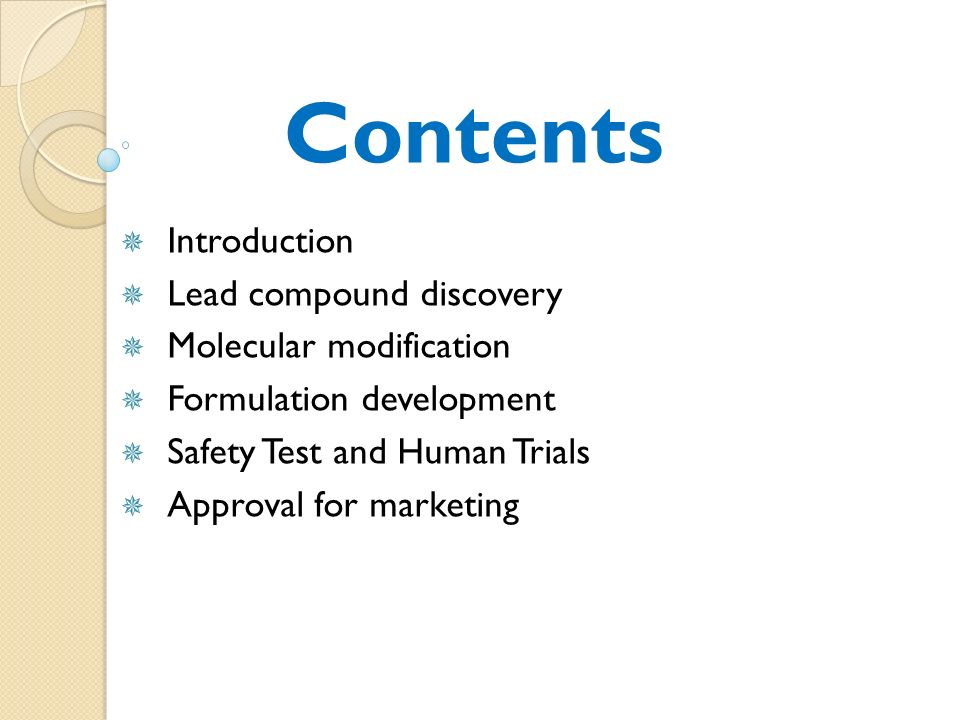 Contents

Introduction
Lead compound discovery
Molecular modification
Formulation development
Safety Test and Human Trials
Approval for marketing